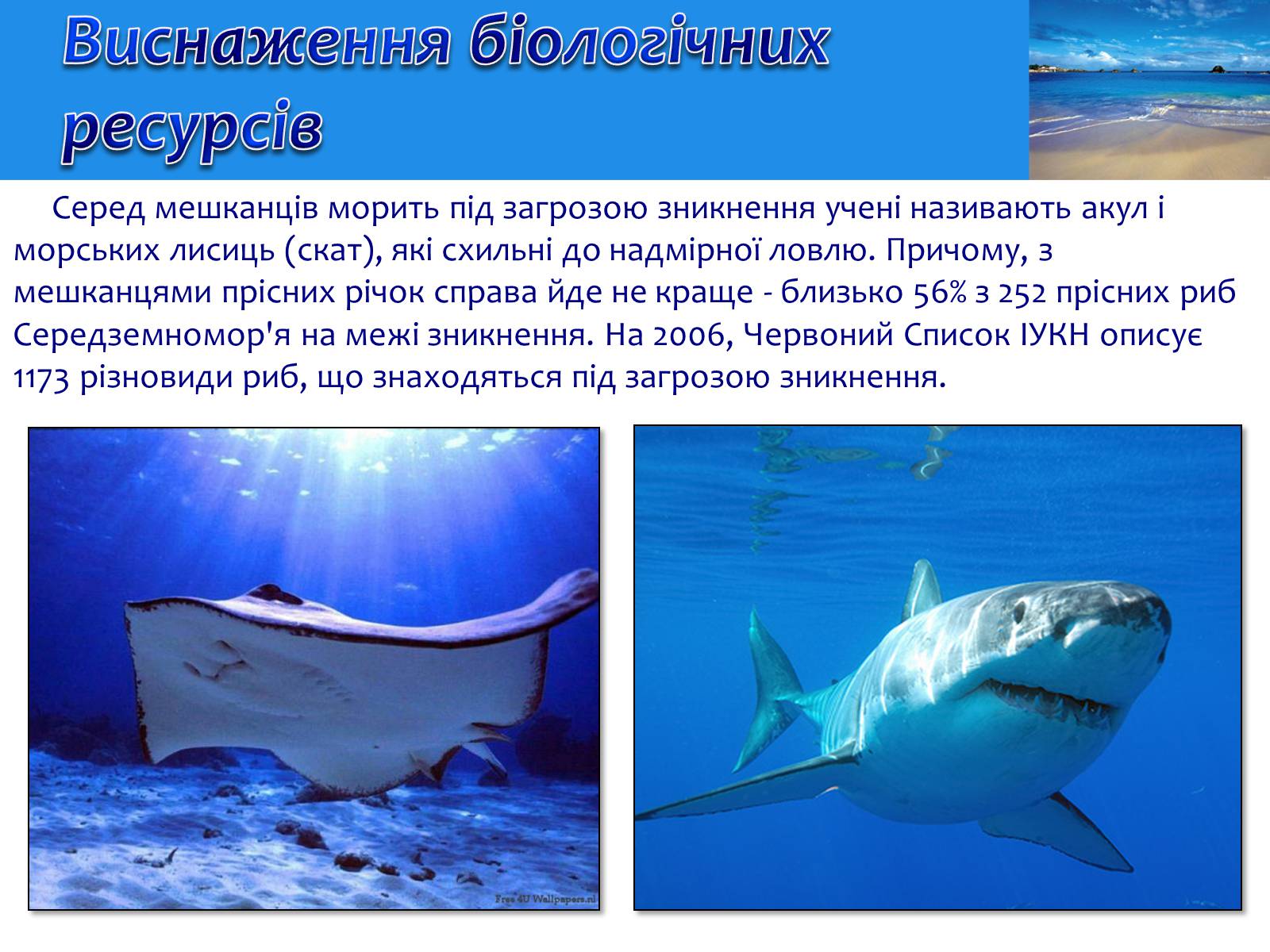 Виснаження біологічних ресурсів

Серед мешканців морить під загрозою зникнення учені називають акул і морських лисиць (скат), які схильні до надмірної ловлю. Причому, з мешканцями прісних річок справа йде не краще - близько 56% з 252 прісних риб Середземномор'я на межі зникнення. На 2006, Червоний Список ІУКН описує 1173 різновиди риб, що знаходяться під загрозою зникнення.

Free 4U Wallpapers.ru